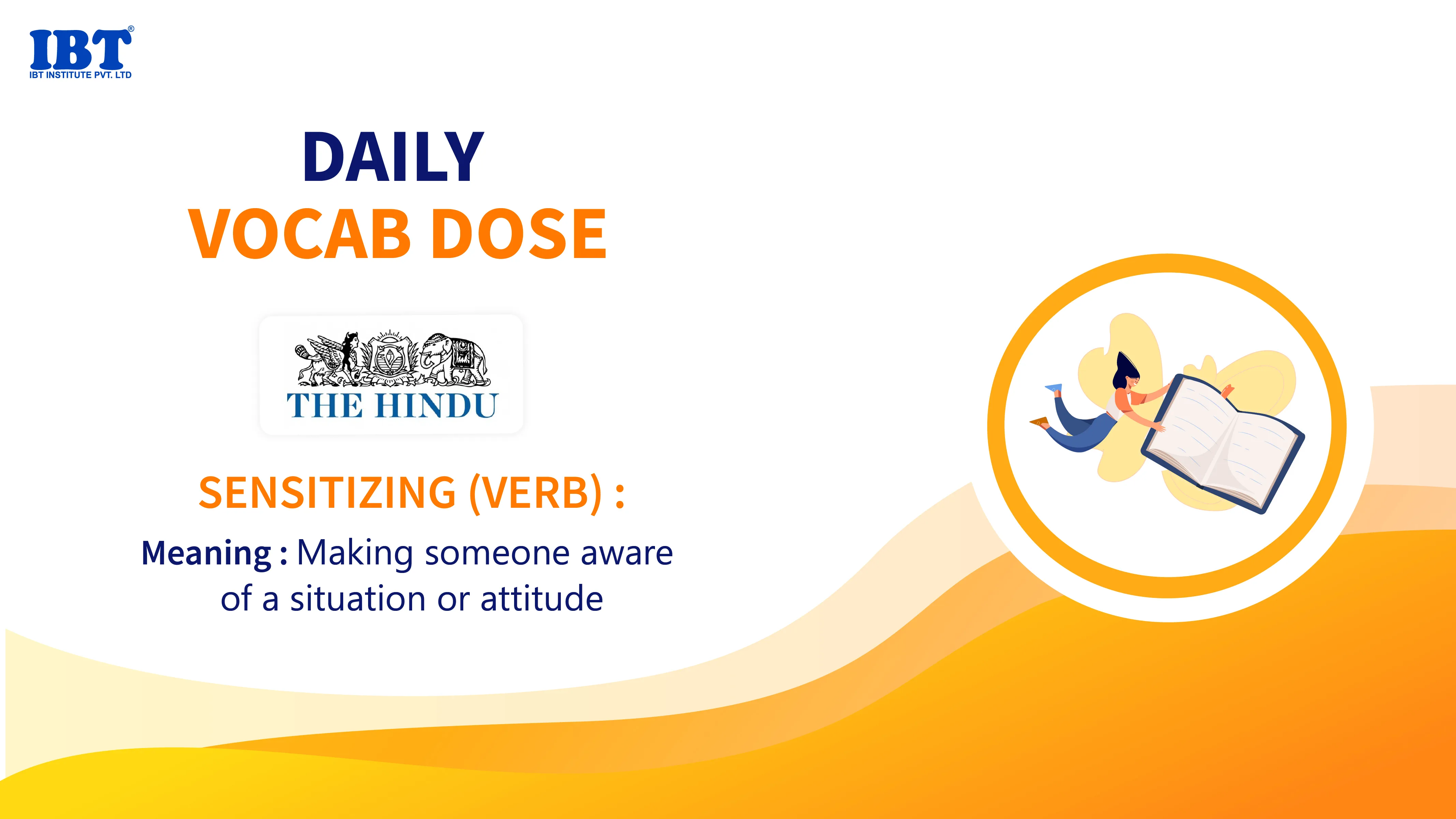 IBT®
IBT INSTITUTE PVT. LTD

DAILY
VOCAB DOSE

THE HINDU

SENSITIZING (VERB) :

Meaning : Making someone aware of a situation or attitude